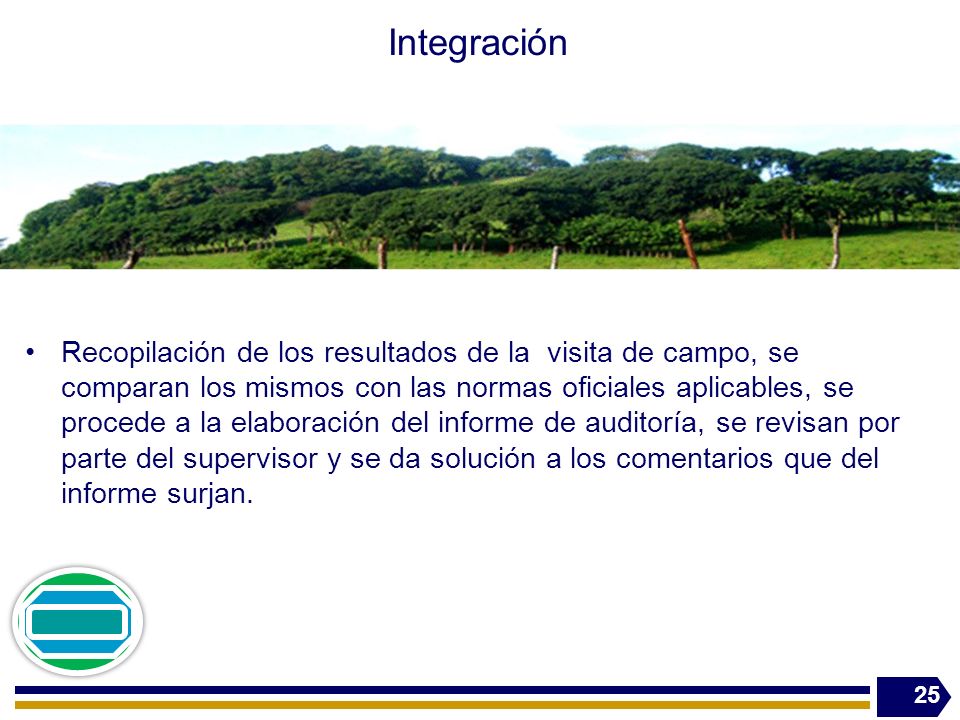 Integración

• Recopilación de los resultados de la visita de campo, se comparan los mismos con las normas oficiales aplicables, se procede a la elaboración del informe de auditoría, se revisan por parte del supervisor y se da solución a los comentarios que del informe surjan.

25